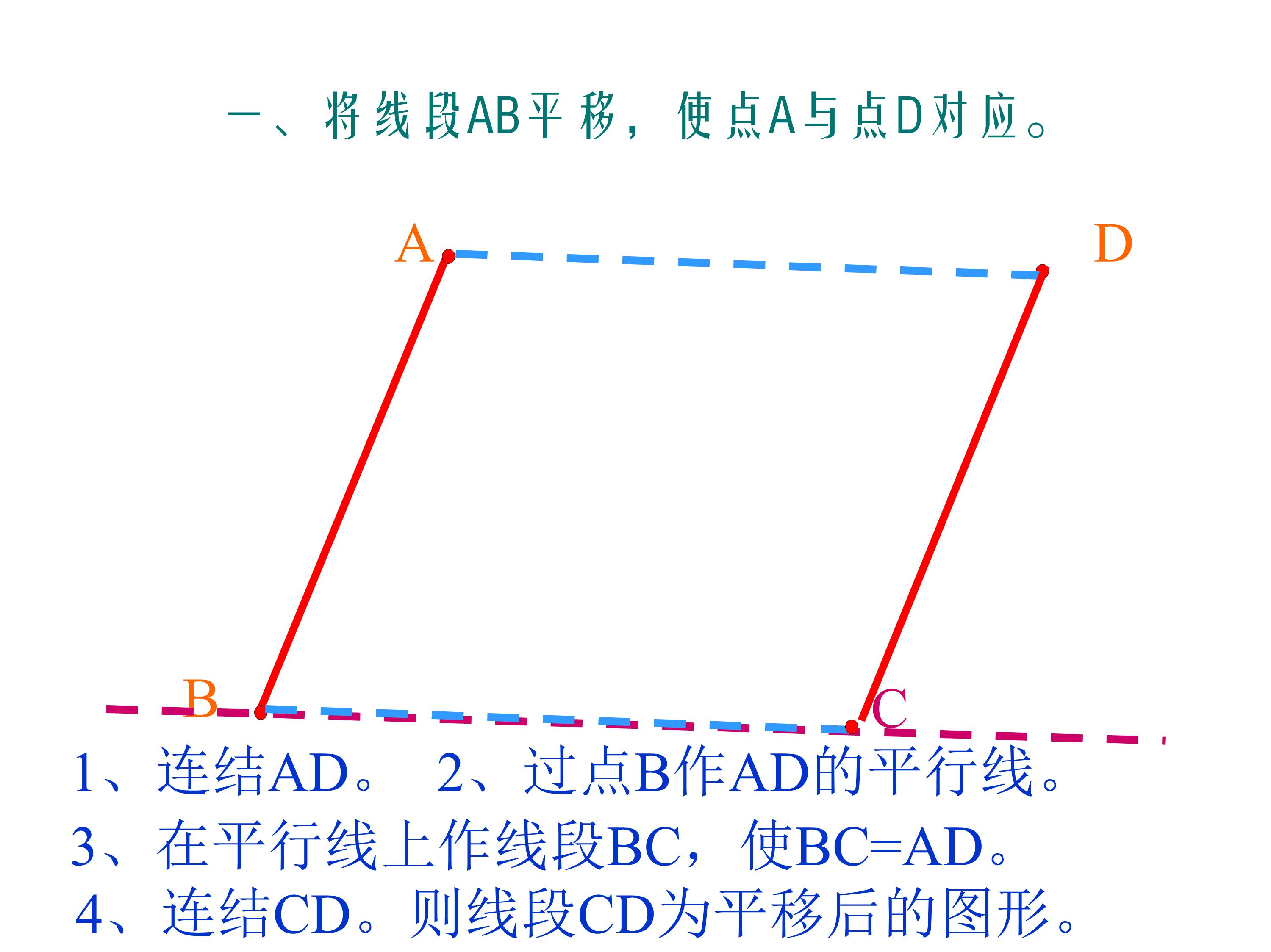 一、将线段AB平移，使点A与点D对应。

A

D

B

C

1、连结AD。 2、过点B作AD的平行线。

3、在平行线上作线段BC，使BC=AD。

4、连结CD。则线段CD为平移后的图形。